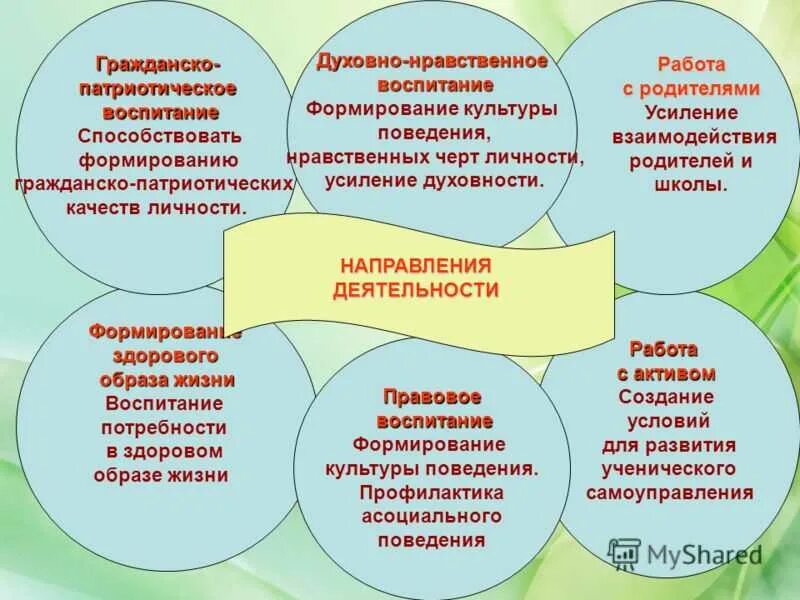 Гражданско-патриотическое воспитание
Способствовать формированию гражданско-патриотических качеств личности.

Духовно-нравственное воспитание
Формирование культуры поведения, нравственных черт личности, усиление духовности.

Работа с родителями
Усиление взаимодействия родителей и школы.

НАПРАВЛЕНИЯ ДЕЯТЕЛЬНОСТИ

Формирование здорового образа жизни
Воспитание потребности в здоровом образе жизни

Правовое воспитание
Формирование культуры поведения. Профилактика асоциального поведения

Работа с активом
Создание условий для развития ученического самоуправления

MyShared